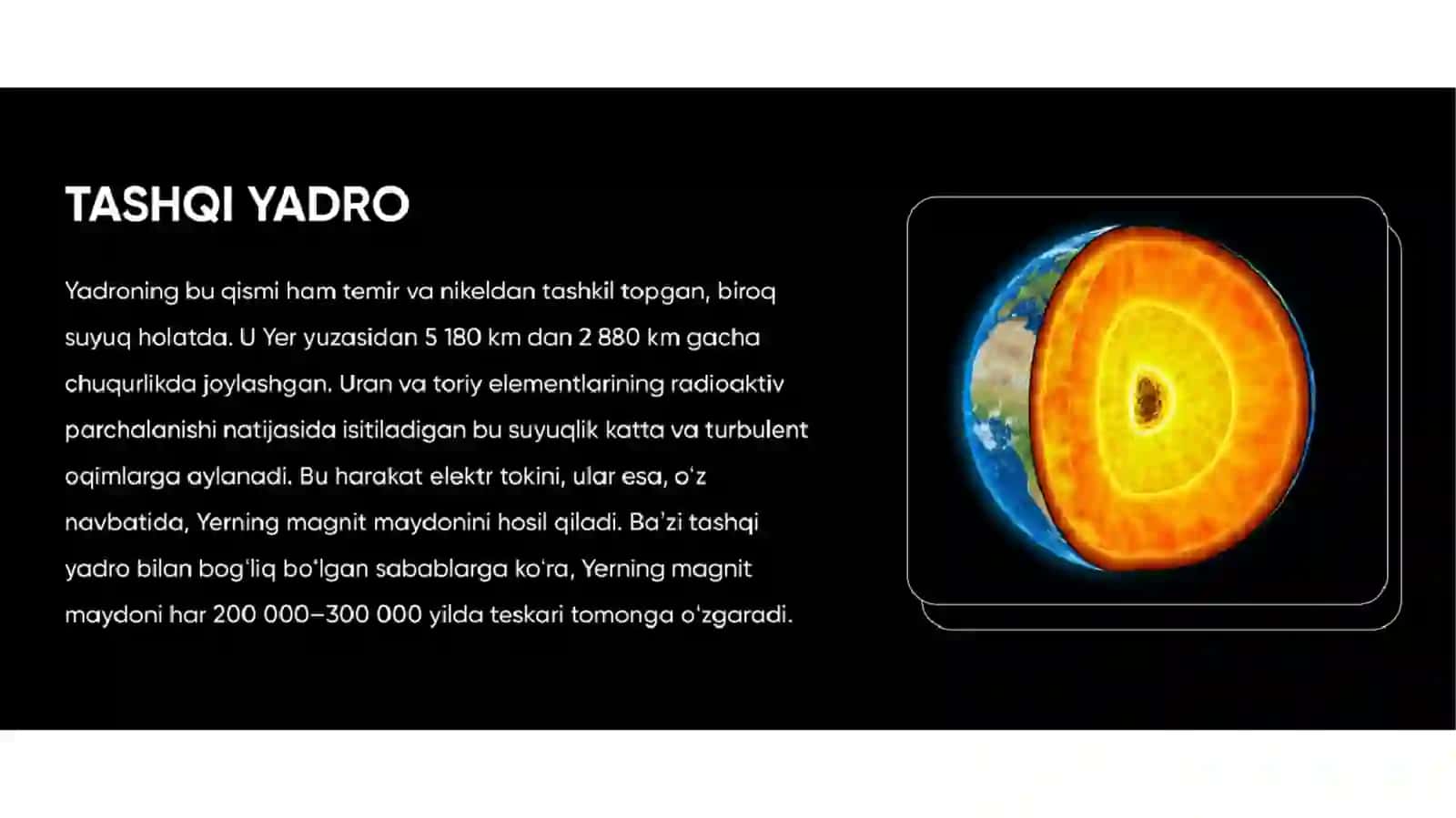 TASHQI YADRO

Yadroning bu qismi ham temir va nikeldan tashkil topgan, biroq suyuq holatda. U Yer yuzasidan 5 180 km dan 2 880 km gacha chuqurlikda joylashgan. Uran va toriy elementlarining radioaktiv parchalanishi natijasida isitiladigan bu suyuqlik katta va turbulent oqimlarga aylanadi. Bu harakat elektr tokini, ular esa, o'z navbatida, Yerning magnit maydonini hosil qiladi. Ba'zi tashqi yadro bilan bog'liq bo'lgan sabablarga ko'ra, Yerning magnit maydoni har 200 000–300 000 yilda teskari tomonga o'zgaradi.